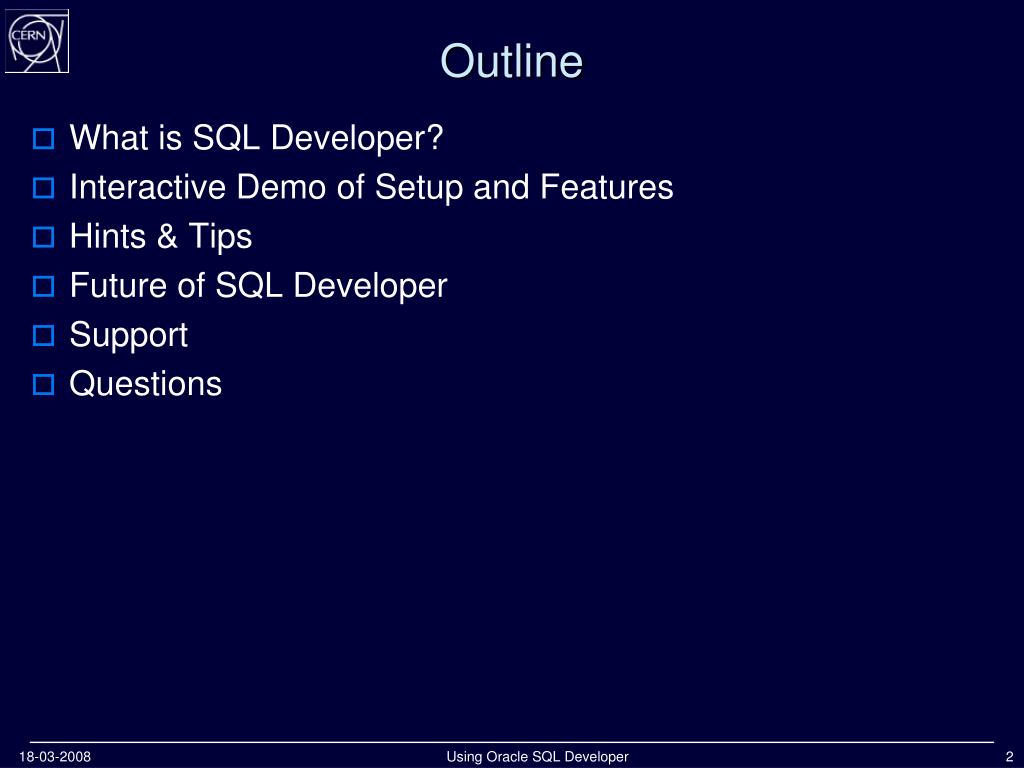 CERN

Outline

What is SQL Developer?
Interactive Demo of Setup and Features
Hints & Tips
Future of SQL Developer
Support
Questions

18-03-2008 Using Oracle SQL Developer 2